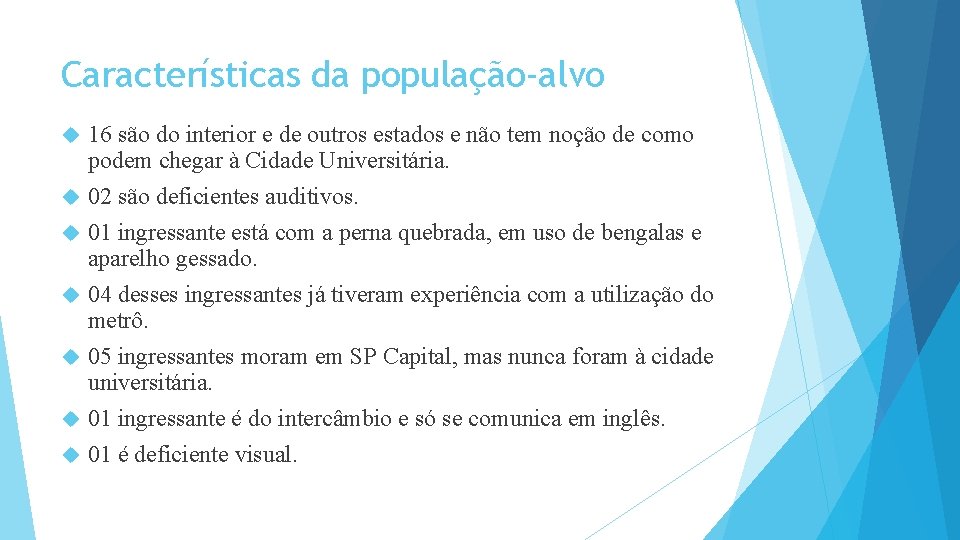 Características da população-alvo

16 são do interior e de outros estados e não tem noção de como podem chegar à Cidade Universitária.

02 são deficientes auditivos.

01 ingressante está com a perna quebrada, em uso de bengalas e aparelho gessado.

04 desses ingressantes já tiveram experiência com a utilização do metrô.

05 ingressantes moram em SP Capital, mas nunca foram à cidade universitária.

01 ingressante é do intercâmbio e só se comunica em inglês.

01 é deficiente visual.